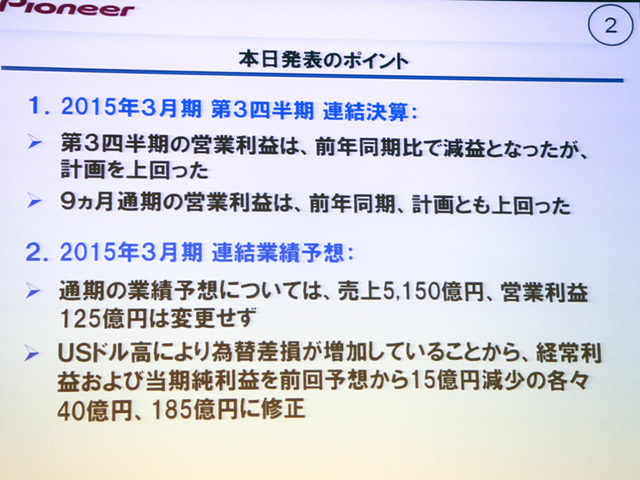 Pioneer

2

本日発表のポイント

1. 2015年3月期 第3四半期 連結決算:

➢ 第3四半期の営業利益は、前年同期比で減益となったが、計画を上回った

➢ 9ヵ月通期の営業利益は、前年同期、計画とも上回った

2. 2015年3月期 連結業績予想:

➢ 通期の業績予想については、売上5,150億円、営業利益125億円は変更せず

➢ USドル高により為替差損が増加していることから、経常利益および当期純利益を前回予想から15億円減少の各々40億円、185億円に修正